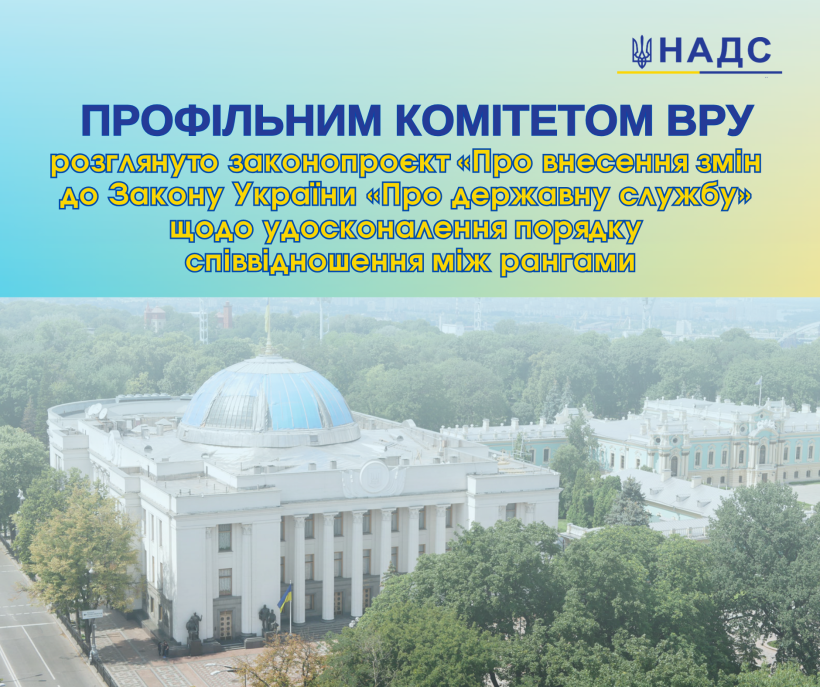 НАДС

ПРОФІЛЬНИМ КОМІТЕТОМ ВРУ

розглянуто законопроєкт «Про внесення змін до Закону України «Про державну службу» щодо удосконалення порядку співвідношення між рангами